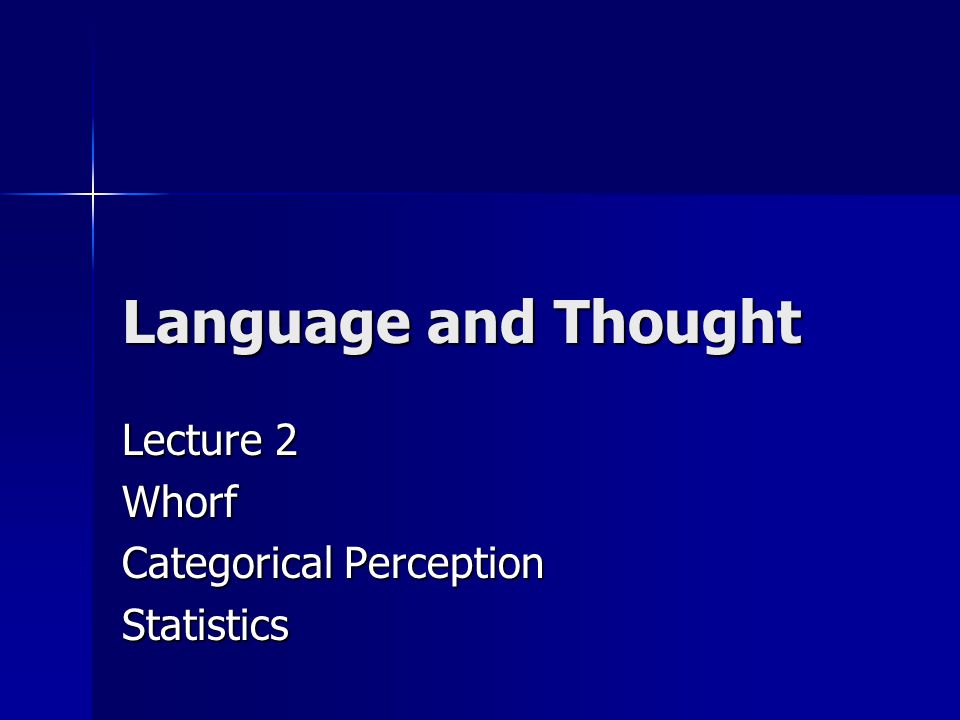 Language and Thought

Lecture 2
Whorf
Categorical Perception
Statistics